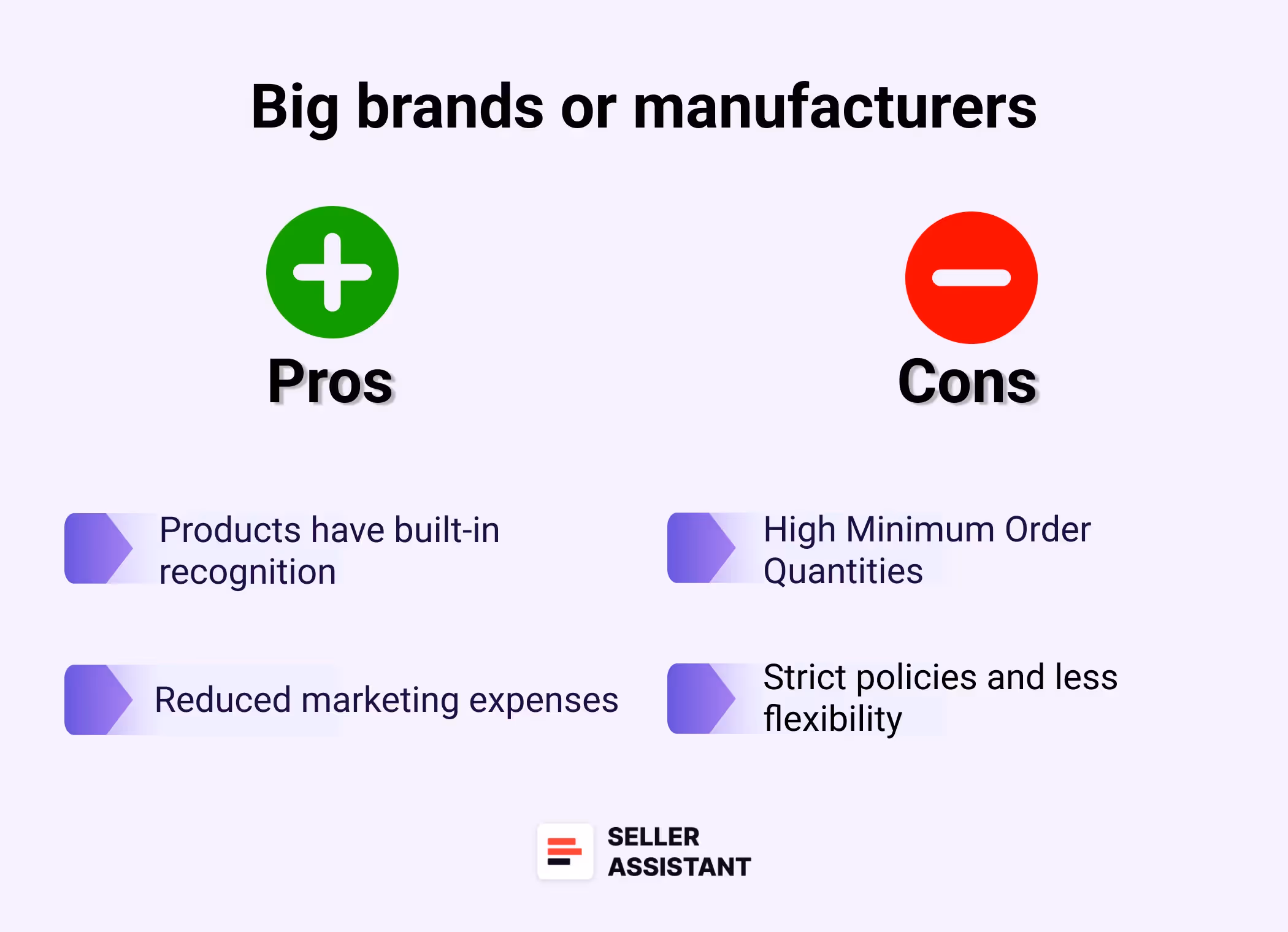 Big brands or manufacturers

Pros

Products have built-in recognition

Reduced marketing expenses

Cons

High Minimum Order Quantities

Strict policies and less flexibility

SELLER ASSISTANT